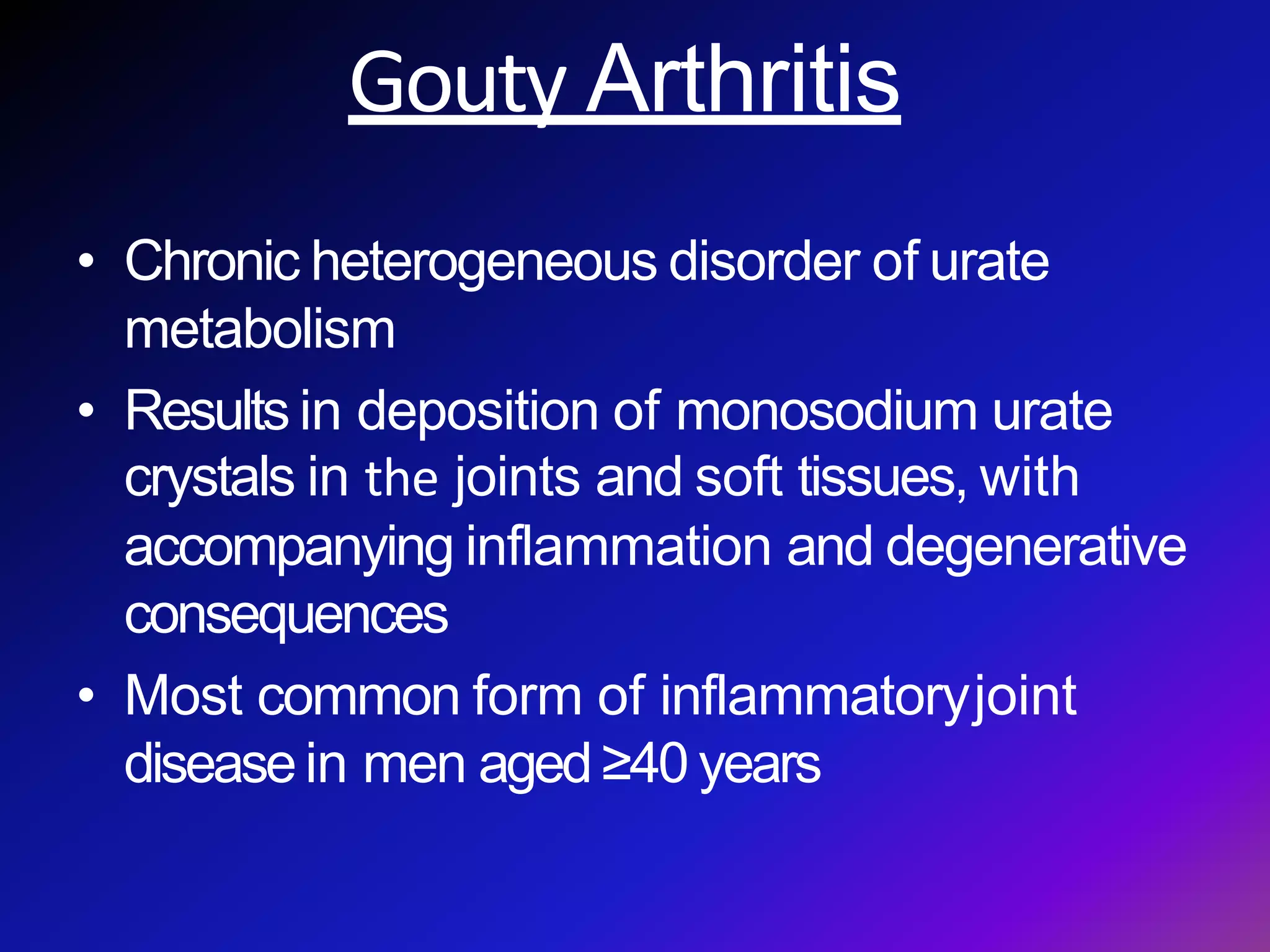 Gouty Arthritis

• Chronic heterogeneous disorder of urate metabolism
• Results in deposition of monosodium urate crystals in the joints and soft tissues, with accompanying inflammation and degenerative consequences
• Most common form of inflammatory joint disease in men aged ≥40 years